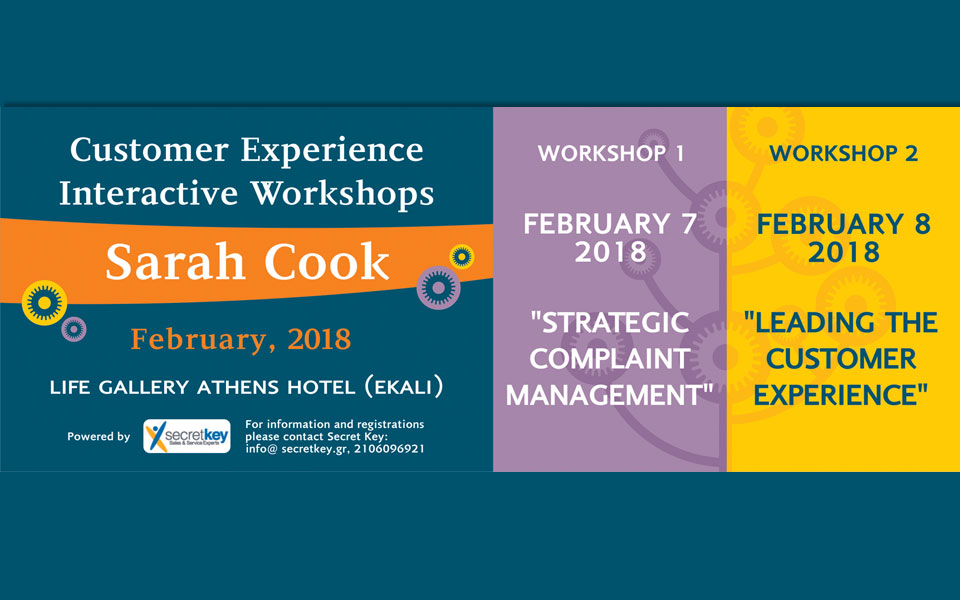 Customer Experience Interactive Workshops

Sarah Cook

February, 2018

LIFE GALLERY ATHENS HOTEL (EKALI)

Powered by secretkey Sales & Service Experts

For information and registrations please contact Secret Key: info@ secretkey.gr, 2106096921

WORKSHOP 1

FEBRUARY 7 2018

"STRATEGIC COMPLAINT MANAGEMENT"

WORKSHOP 2

FEBRUARY 8 2018

"LEADING THE CUSTOMER EXPERIENCE"